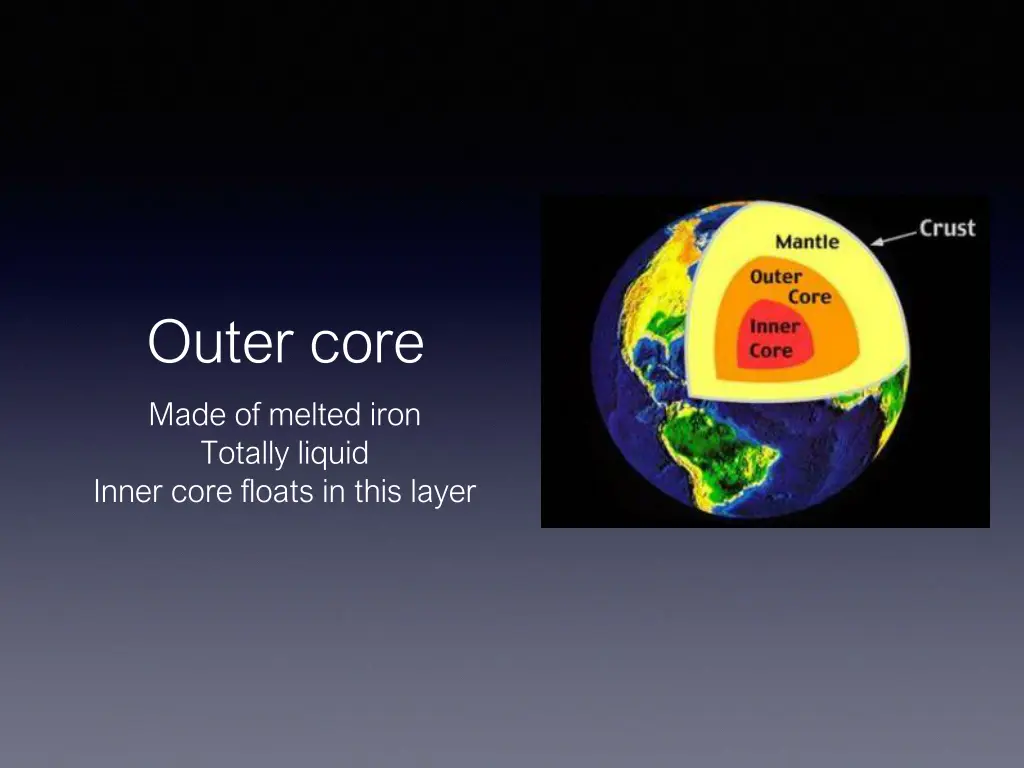 Outer core

Made of melted iron
Totally liquid
Inner core floats in this layer

Crust
Mantle
Outer Core
Inner Core